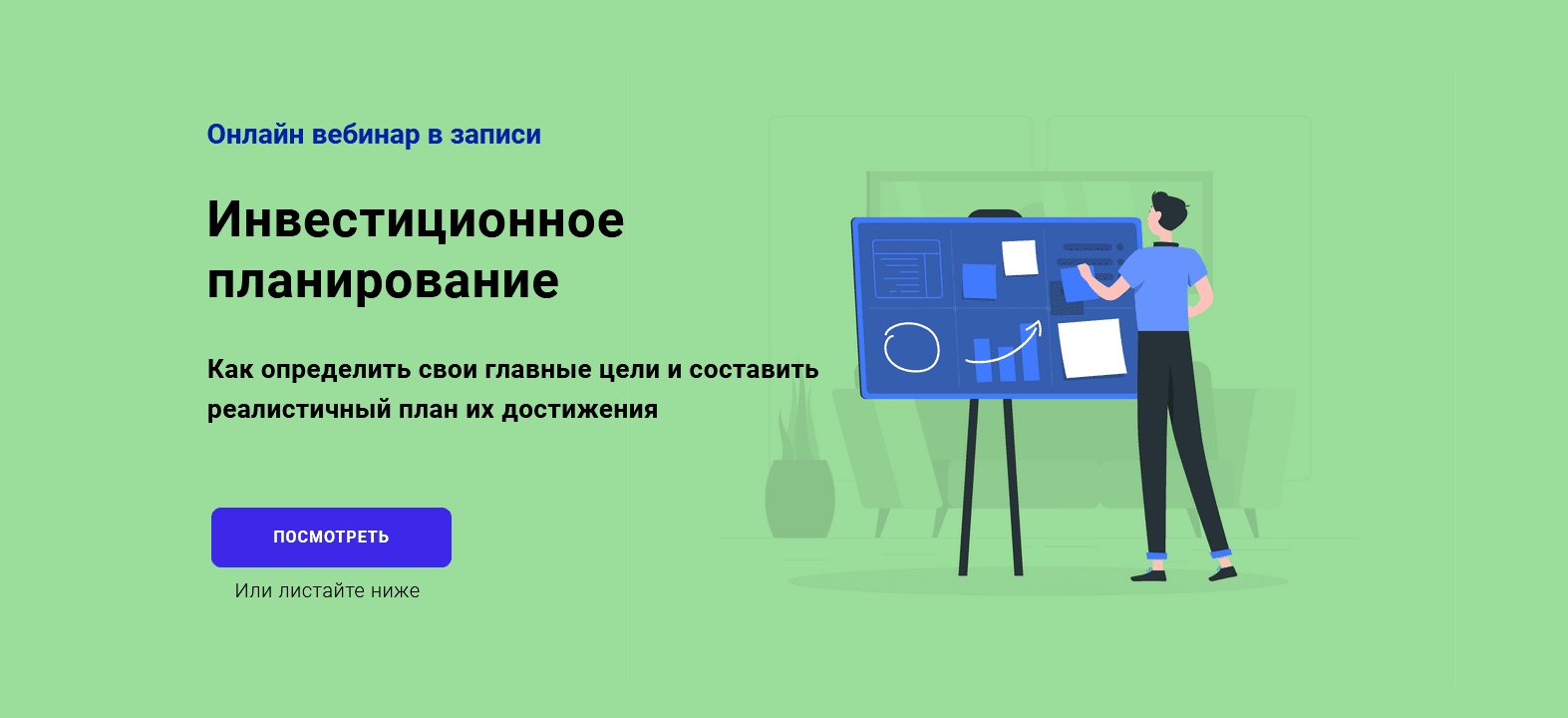 Онлайн вебинар в записи

Инвестиционное планирование

Как определить свои главные цели и составить реалистичный план их достижения

ПОСМОТРЕТЬ

Или листайте ниже